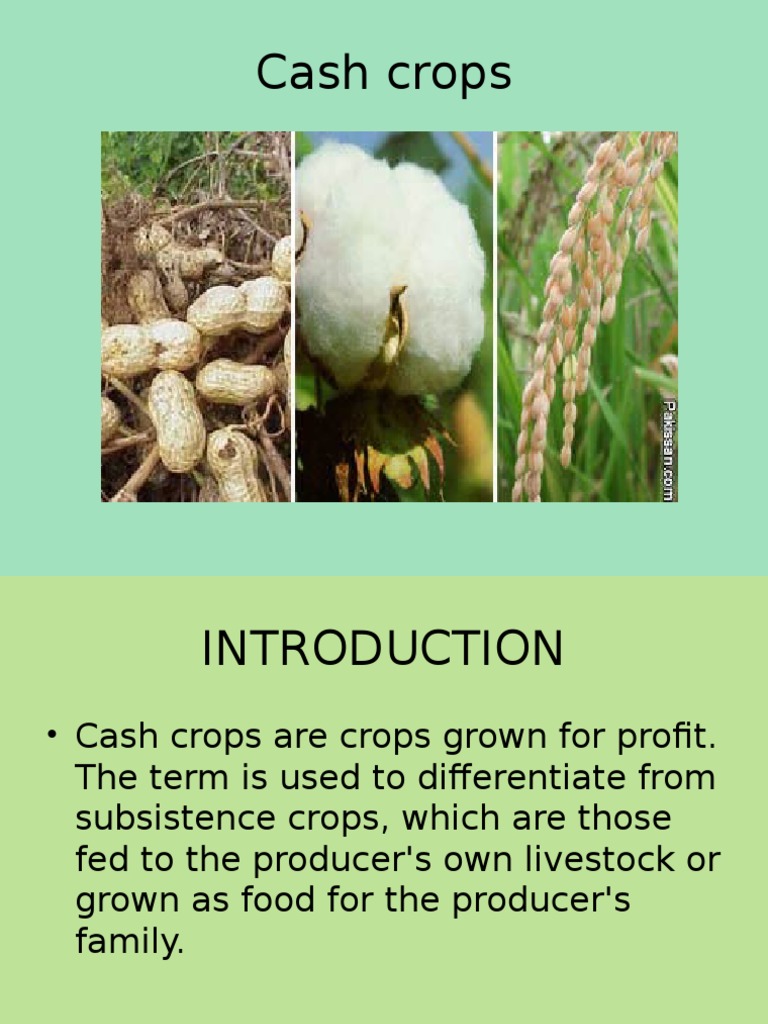 Cash crops

Pakissan.com

INTRODUCTION

• Cash crops are crops grown for profit. The term is used to differentiate from subsistence crops, which are those fed to the producer's own livestock or grown as food for the producer's family.